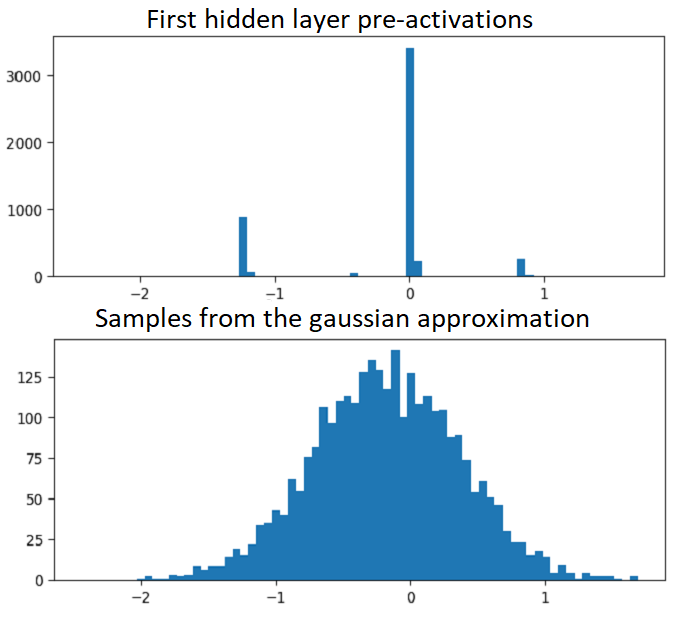 First hidden layer pre-activations

3000
2000
1000
0

−2
−1
0
1

Samples from the gaussian approximation

125
100
75
50
25
0

−2
−1
0
1